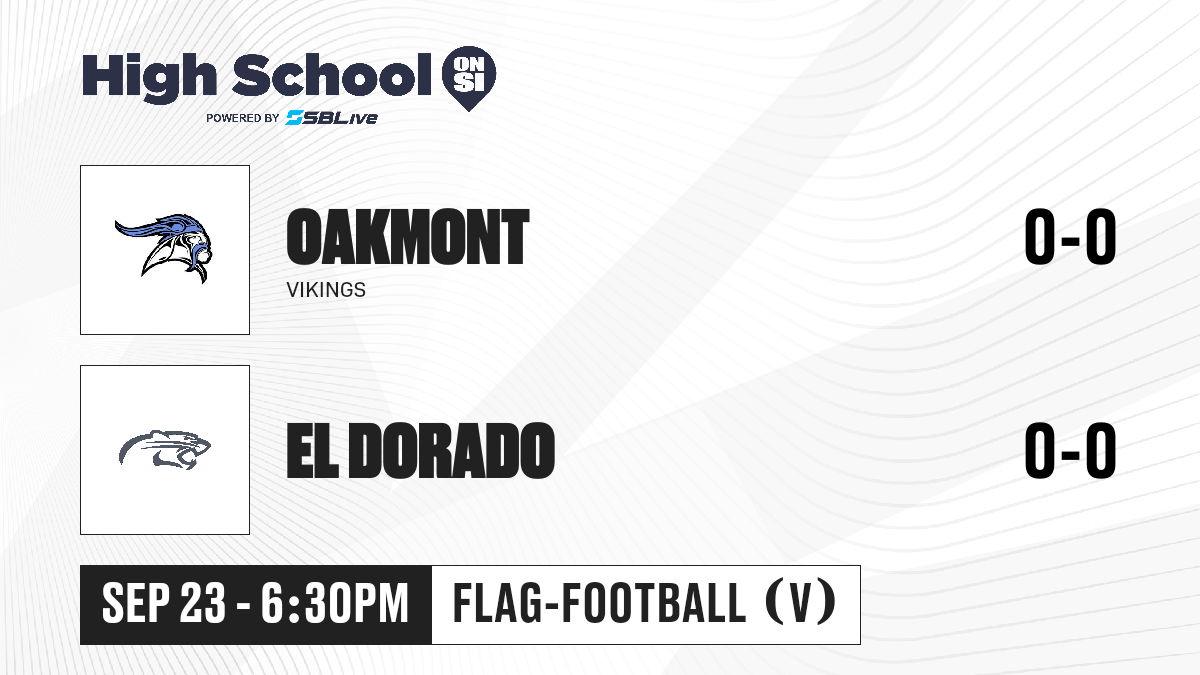 High School ON SI
POWERED BY SBLive

OAKMONT
VIKINGS
0-0

EL DORADO
0-0

SEP 23 - 6:30PM
FLAG-FOOTBALL (V)